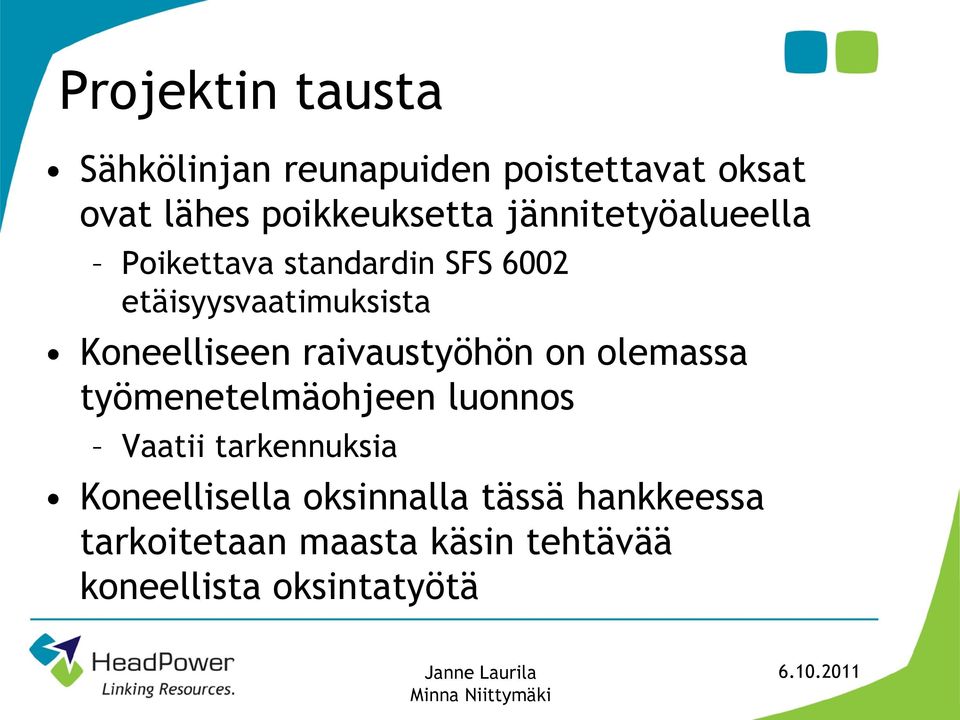 Projektin tausta

• Sähkölinjan reunapuiden poistettavat oksat ovat lähes poikkeuksetta jännitetyöalueella
– Poikettava standardin SFS 6002 etäisyysvaatimuksista

• Koneelliseen raivaustyöhön on olemassa työmenetelmäohjeen luonnos
– Vaatii tarkennuksia

• Koneellisella oksinnalla tässä hankkeessa tarkoitetaan maasta käsin tehtävää koneellista oksintatyötä

HeadPower
Linking Resources.

Janne Laurila
Minna Niittymäki

6.10.2011